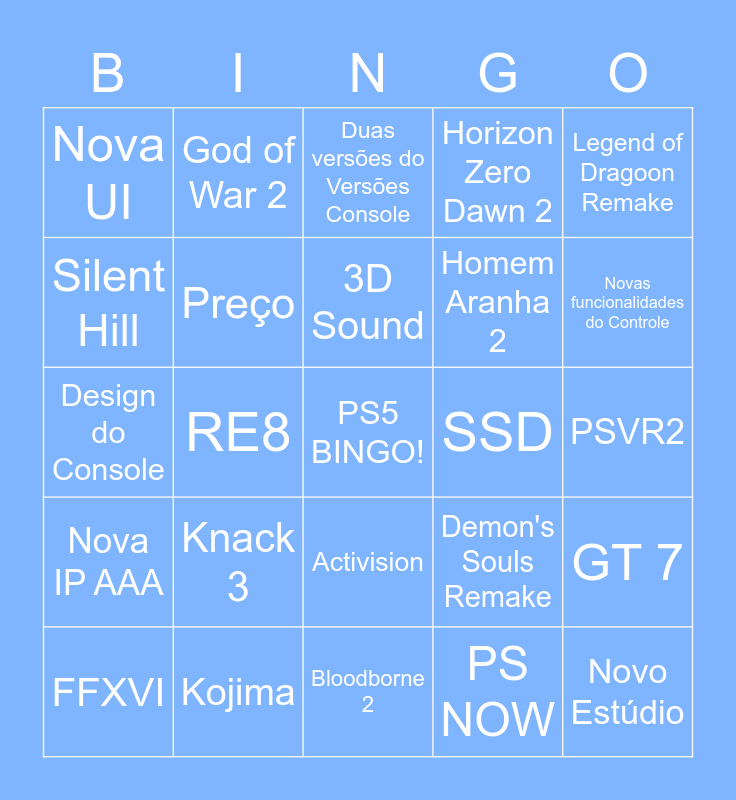 | B | I | N | G | O |
|---|---|---|---|---|
| Nova UI | God of War 2 | Duas versões do Versões Console | Horizon Zero Dawn 2 | Legend of Dragoon Remake |
| Silent Hill | Preço | 3D Sound | Homem Aranha 2 | Novas funcionalidades do Controle |
| Design do Console | RE8 | PS5 BINGO! | SSD | PSVR2 |
| Nova IP AAA | Knack 3 | Activision | Demon's Souls Remake | GT 7 |
| FFXVI | Kojima | Bloodborne 2 | PS NOW | Novo Estúdio |